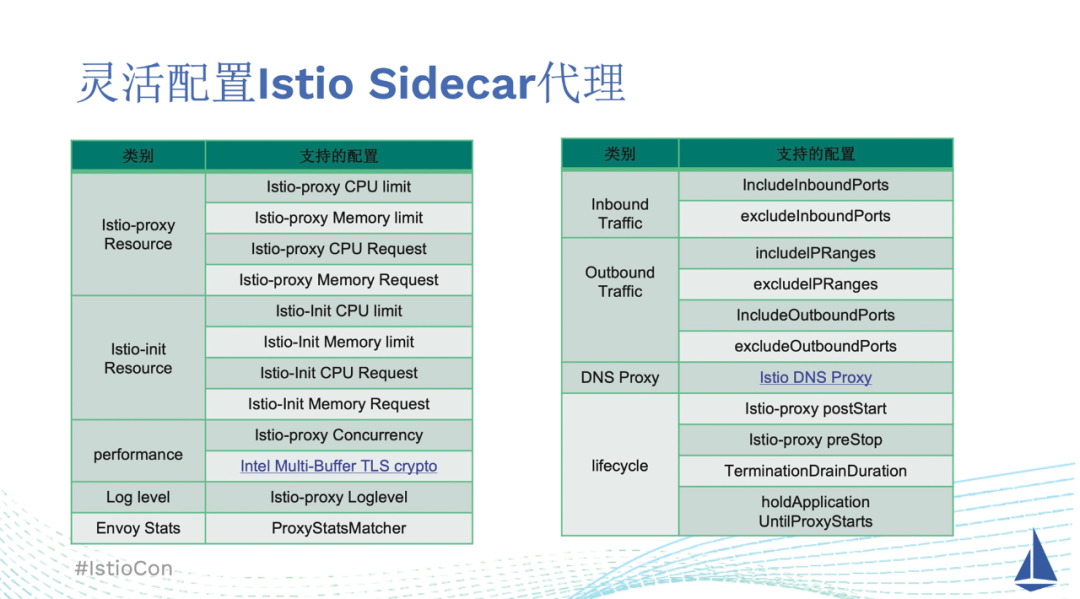 灵活配置Istio Sidecar代理

| 类别 | 支持的配置 |
|---|---|
| Istio-proxy Resource | Istio-proxy CPU limit |
| | Istio-proxy Memory limit |
| | Istio-proxy CPU Request |
| | Istio-proxy Memory Request |
| Istio-init Resource | Istio-Init CPU limit |
| | Istio-Init Memory limit |
| | Istio-Init CPU Request |
| | Istio-Init Memory Request |
| performance | Istio-proxy Concurrency |
| | Intel Multi-Buffer TLS crypto |
| Log level | Istio-proxy Loglevel |
| Envoy Stats | ProxyStatsMatcher |

| 类别 | 支持的配置 |
|---|---|
| Inbound Traffic | IncludeInboundPorts |
| | excludeInboundPorts |
| Outbound Traffic | includeIPRanges |
| | excludeIPRanges |
| | IncludeOutboundPorts |
| | excludeOutboundPorts |
| DNS Proxy | Istio DNS Proxy |
| lifecycle | Istio-proxy postStart |
| | Istio-proxy preStop |
| | TerminationDrainDuration |
| | holdApplication UntilProxyStarts |

#IstioCon